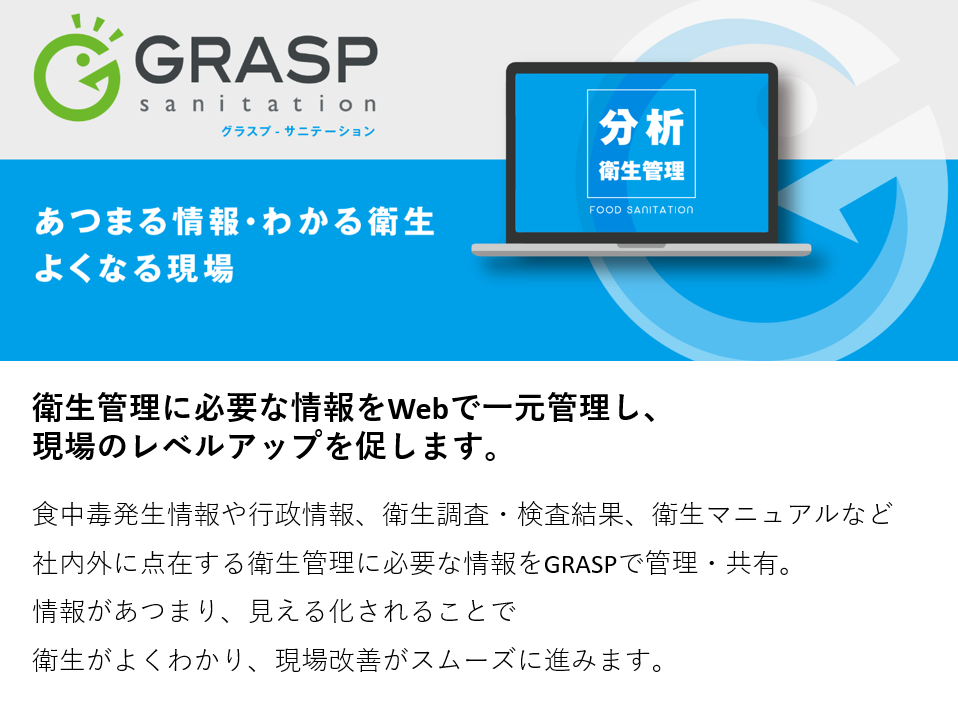 GRASP
sanitation
グラスプ - サニテーション

分析
衛生管理
FOOD SANITATION

あつまる情報・わかる衛生
よくなる現場

衛生管理に必要な情報をWebで一元管理し、
現場のレベルアップを促します。

食中毒発生情報や行政情報、衛生調査・検査結果、衛生マニュアルなど
社内外に点在する衛生管理に必要な情報をGRASPで管理・共有。
情報があつまり、見える化されることで
衛生がよくわかり、現場改善がスムーズに進みます。